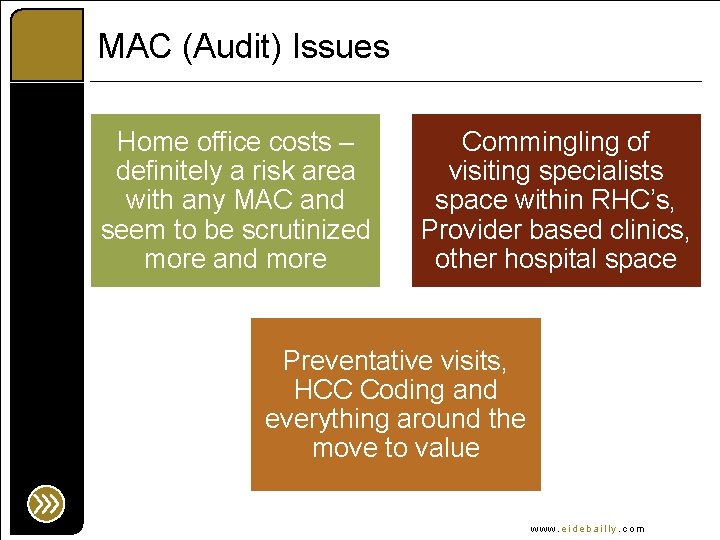 MAC (Audit) Issues

Home office costs – definitely a risk area with any MAC and seem to be scrutinized more and more

Commingling of visiting specialists space within RHC's, Provider based clinics, other hospital space

Preventative visits, HCC Coding and everything around the move to value

www.eidebailly.com